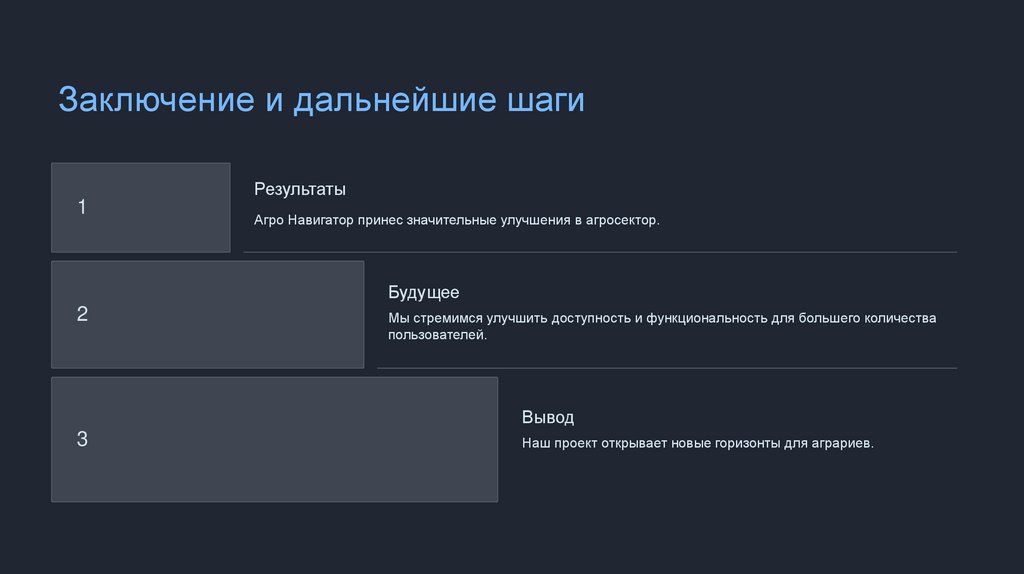 Заключение и дальнейшие шаги

1

Результаты

Агро Навигатор принес значительные улучшения в агросектор.

2

Будущее

Мы стремимся улучшить доступность и функциональность для большего количества пользователей.

3

Вывод

Наш проект открывает новые горизонты для аграриев.